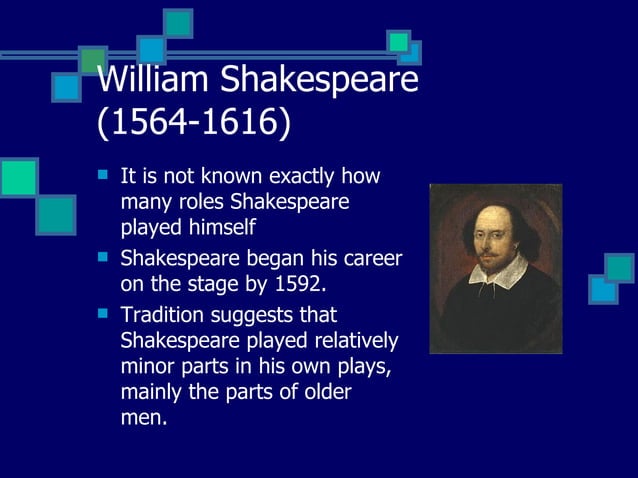 William Shakespeare (1564-1616)

- It is not known exactly how many roles Shakespeare played himself
- Shakespeare began his career on the stage by 1592.
- Tradition suggests that Shakespeare played relatively minor parts in his own plays, mainly the parts of older men.